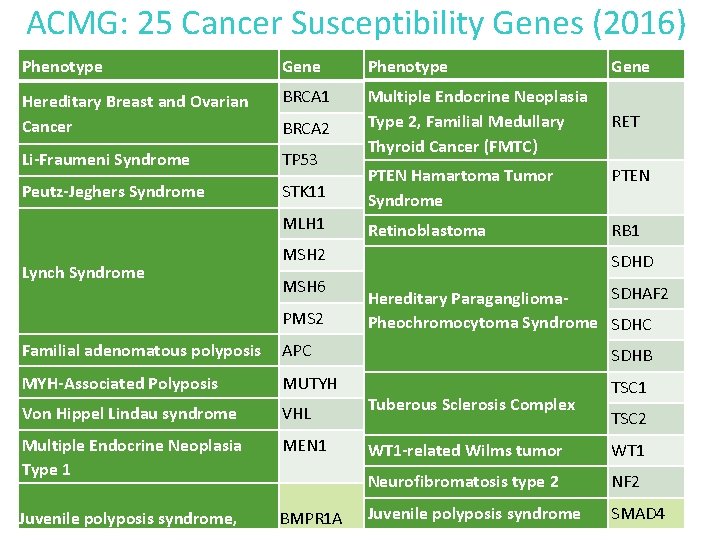 ACMG: 25 Cancer Susceptibility Genes (2016)

| Phenotype | Gene |
|---|---|
| Hereditary Breast and Ovarian Cancer | BRCA1 |
| | BRCA2 |
| Li-Fraumeni Syndrome | TP53 |
| Peutz-Jeghers Syndrome | STK11 |
| Lynch Syndrome | MLH1 |
| | MSH2 |
| | MSH6 |
| | PMS2 |
| Familial adenomatous polyposis | APC |
| MYH-Associated Polyposis | MUTYH |
| Von Hippel Lindau syndrome | VHL |
| Multiple Endocrine Neoplasia Type 1 | MEN1 |
| Juvenile polyposis syndrome, | BMPR1A |

| Phenotype | Gene |
|---|---|
| Multiple Endocrine Neoplasia Type 2, Familial Medullary Thyroid Cancer (FMTC) | RET |
| PTEN Hamartoma Tumor Syndrome | PTEN |
| Retinoblastoma | RB1 |
| Hereditary Paraganglioma-Pheochromocytoma Syndrome | SDHD |
| | SDHAF2 |
| | SDHC |
| | SDHB |
| Tuberous Sclerosis Complex | TSC1 |
| | TSC2 |
| WT1-related Wilms tumor | WT1 |
| Neurofibromatosis type 2 | NF2 |
| Juvenile polyposis syndrome | SMAD4 |